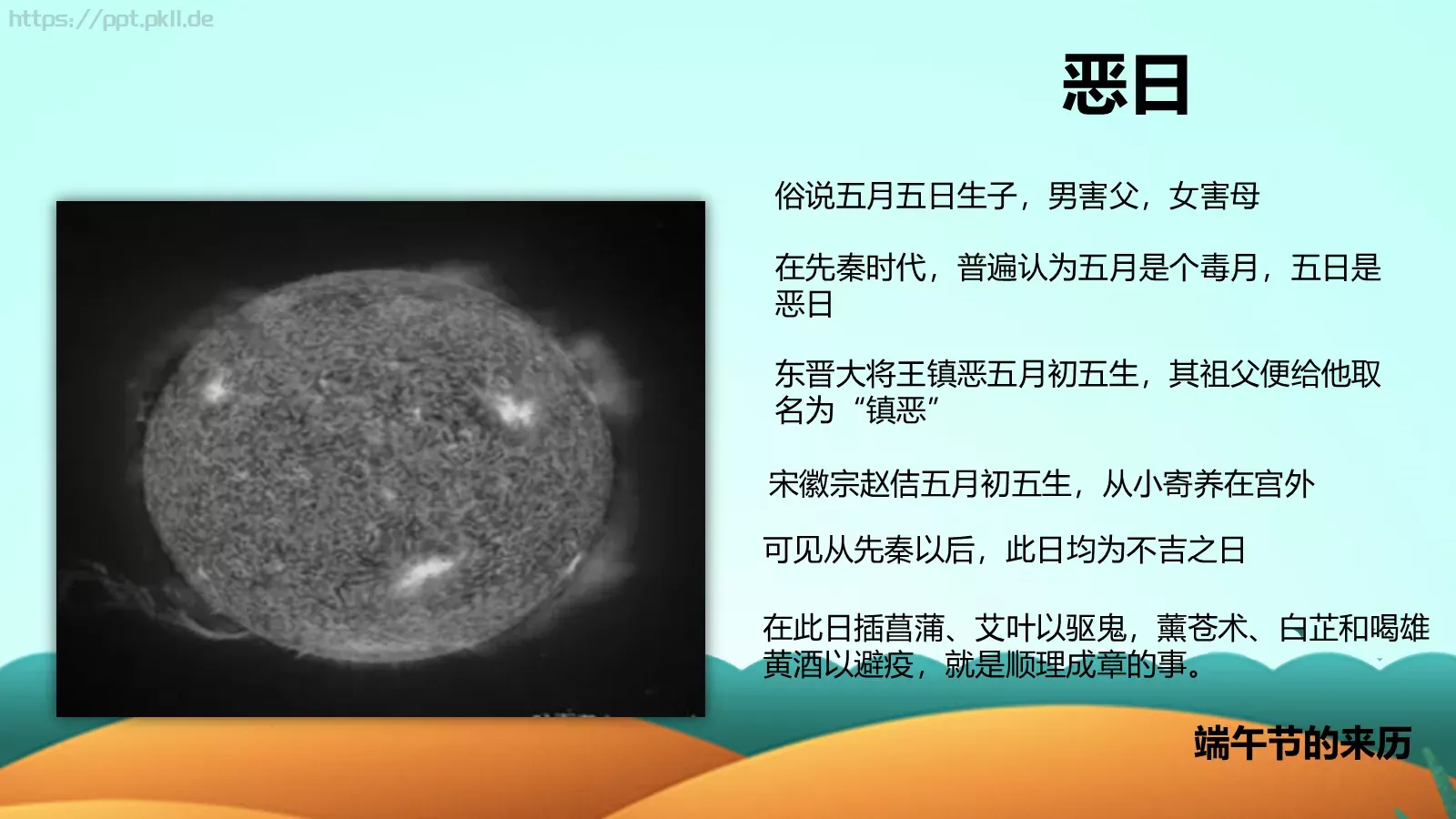 https://ppt.pkll.de

恶日

俗说五月五日生子，男害父，女害母

在先秦时代，普遍认为五月是个毒月，五日是恶日

东晋大将王镇恶五月初五生，其祖父便给他取名为“镇恶”

宋徽宗赵佶五月初五生，从小寄养在宫外

可见从先秦以后，此日均为不吉之日

在此日插菖蒲、艾叶以驱鬼，薰苍术、白芷和喝雄黄酒以避疫，就是顺理成章的事。

端午节的来历